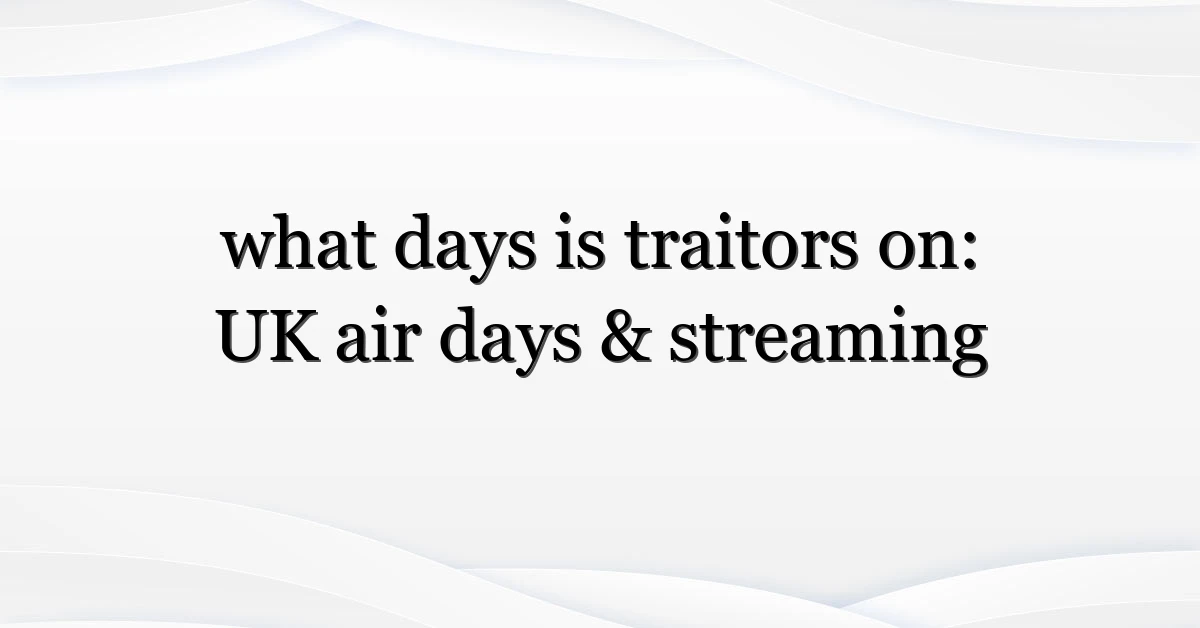 what days is traitors on:
UK air days & streaming